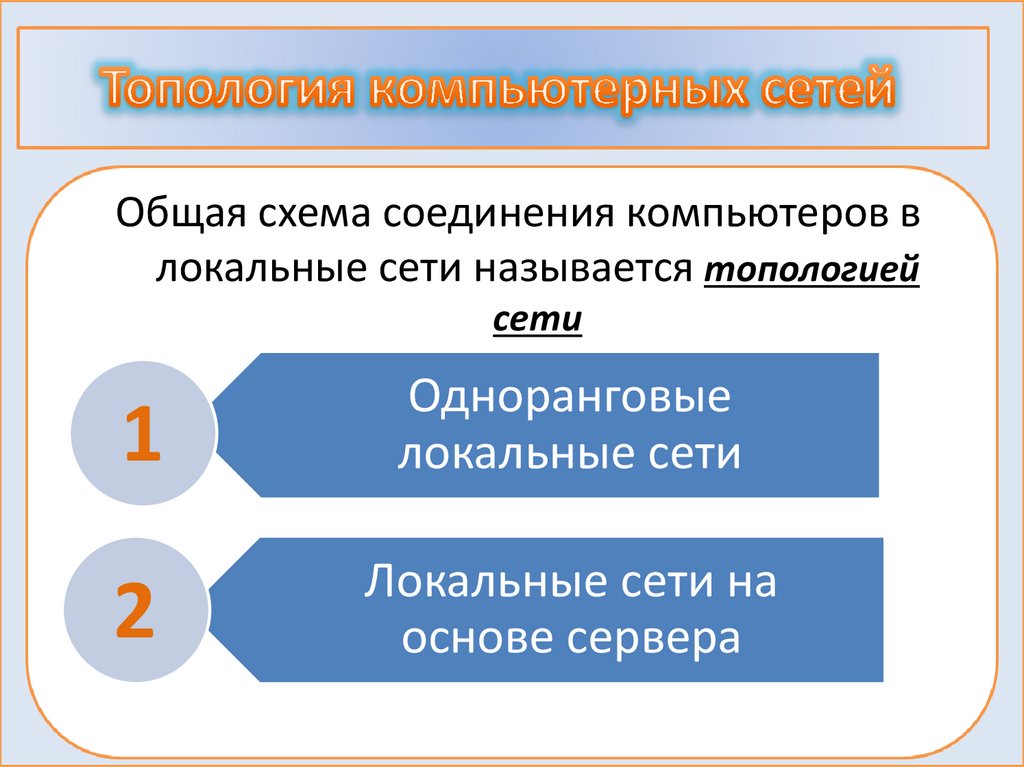 Топология компьютерных сетей

Общая схема соединения компьютеров в локальные сети называется топологией сети

1

Одноранговые локальные сети

2

Локальные сети на основе сервера